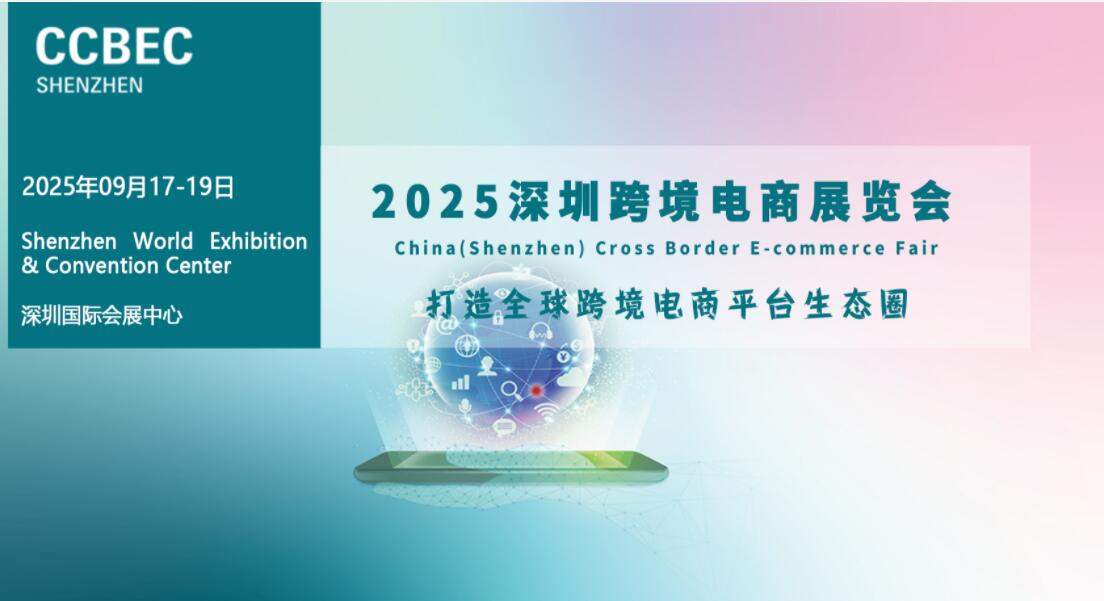 CCBEC
SHENZHEN

2025年09月17-19日

Shenzhen World Exhibition & Convention Center

深圳国际会展中心

2025深圳跨境电商展览会
China(Shenzhen) Cross Border E-commerce Fair
打造全球跨境电商平台生态圈